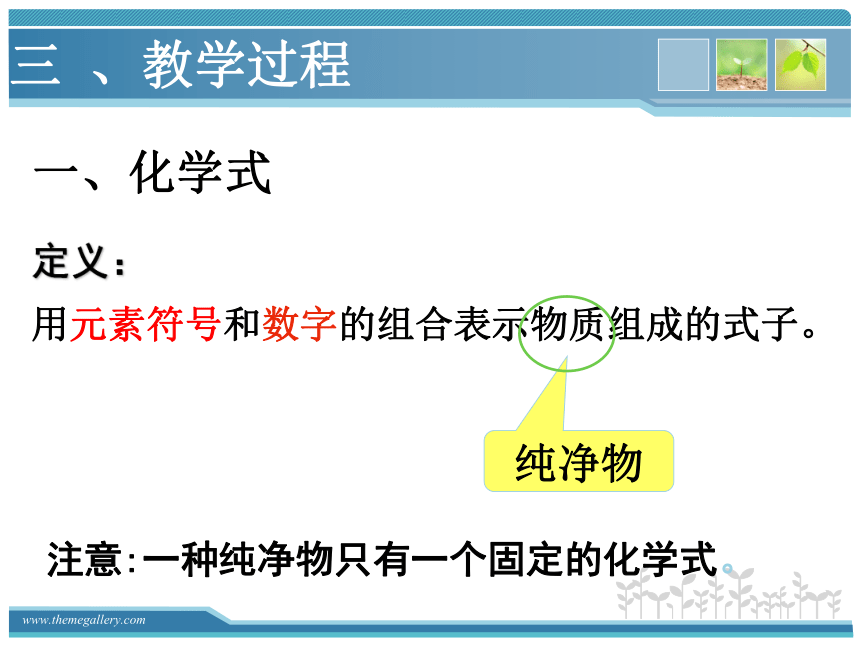 三 、教学过程

一、化学式

定义：

用元素符号和数字的组合表示物质组成的式子。

纯净物

注意:一种纯净物只有一个固定的化学式

www.themegallery.com